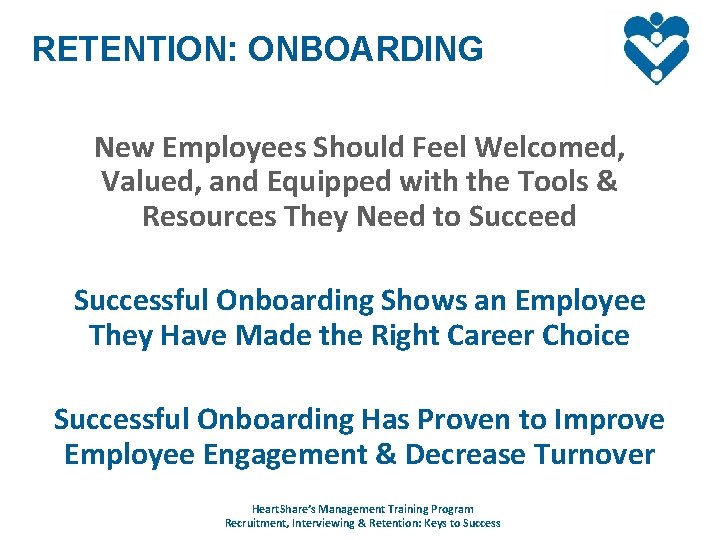 RETENTION: ONBOARDING

New Employees Should Feel Welcomed, Valued, and Equipped with the Tools & Resources They Need to Succeed

Successful Onboarding Shows an Employee They Have Made the Right Career Choice

Successful Onboarding Has Proven to Improve Employee Engagement & Decrease Turnover

HeartShare's Management Training Program
Recruitment, Interviewing & Retention: Keys to Success